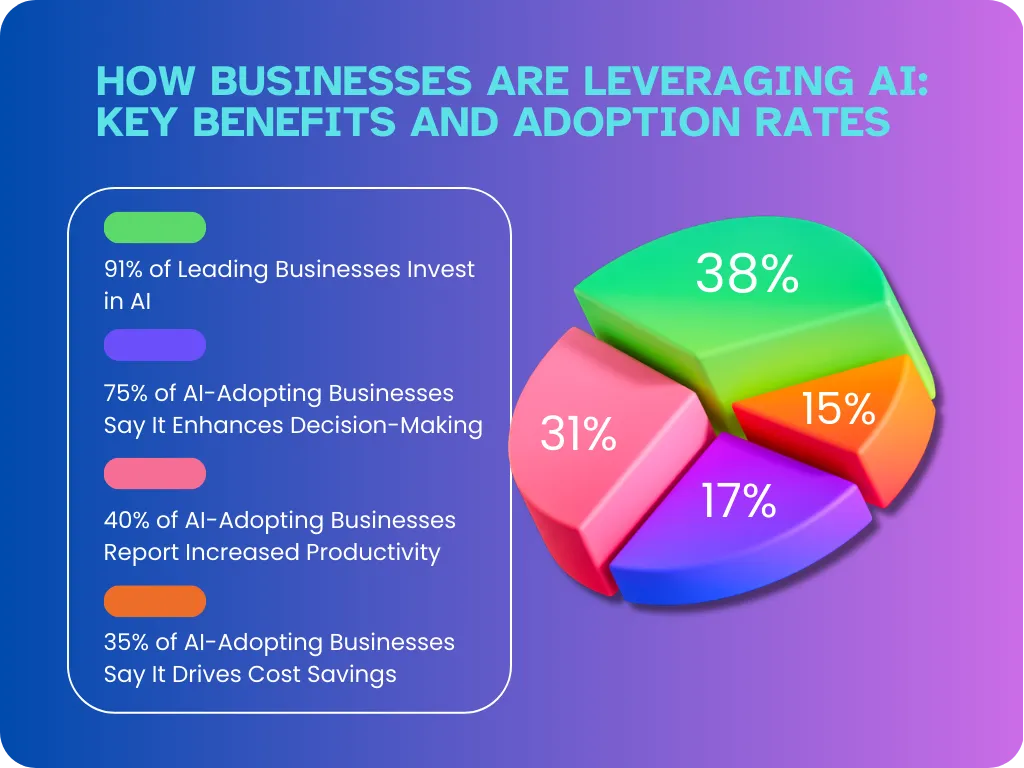 HOW BUSINESSES ARE LEVERAGING AI: KEY BENEFITS AND ADOPTION RATES

91% of Leading Businesses Invest in AI

75% of AI-Adopting Businesses Say It Enhances Decision-Making

40% of AI-Adopting Businesses Report Increased Productivity

35% of AI-Adopting Businesses Say It Drives Cost Savings

38%

31%

15%

17%